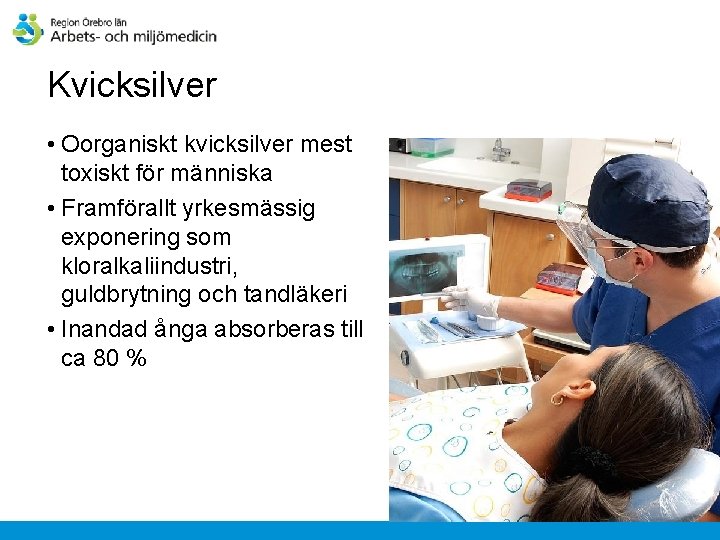 Region Örebro län
Arbets- och miljömedicin

Kvicksilver

• Oorganiskt kvicksilver mest toxiskt för människa

• Framförallt yrkesmässig exponering som kloralkaliindustri, guldbrytning och tandläkeri

• Inandad ånga absorberas till ca 80 %